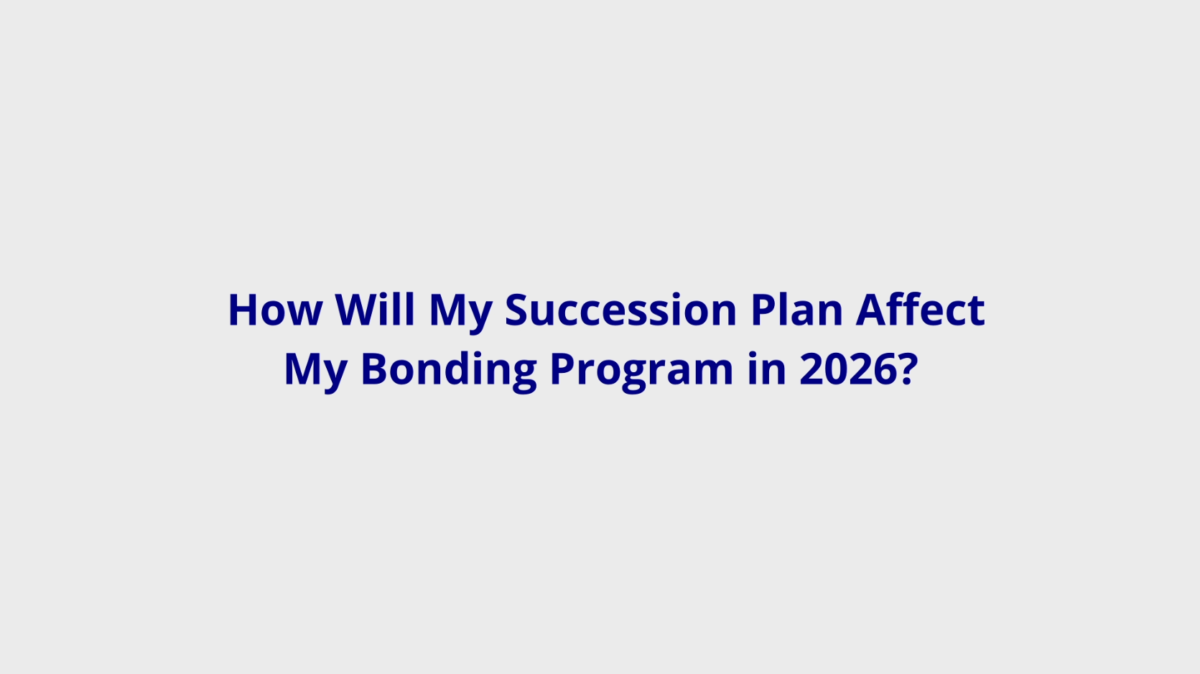 How Will My Succession Plan Affect My Bonding Program in 2026?